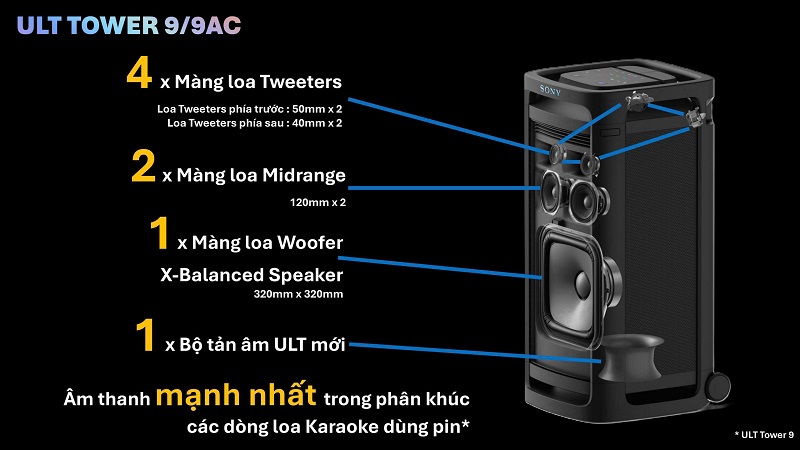 ULT TOWER 9/9AC

4 x Màng loa Tweeters

Loa Tweeters phía trước : 50mm x 2
Loa Tweeters phía sau : 40mm x 2

2 x Màng loa Midrange

120mm x 2

1 x Màng loa Woofer

X-Balanced Speaker

320mm x 320mm

1 x Bộ tản âm ULT mới

Âm thanh mạnh nhất trong phân khúc các dòng loa Karaoke dùng pin*

SONY

* ULT Tower 9